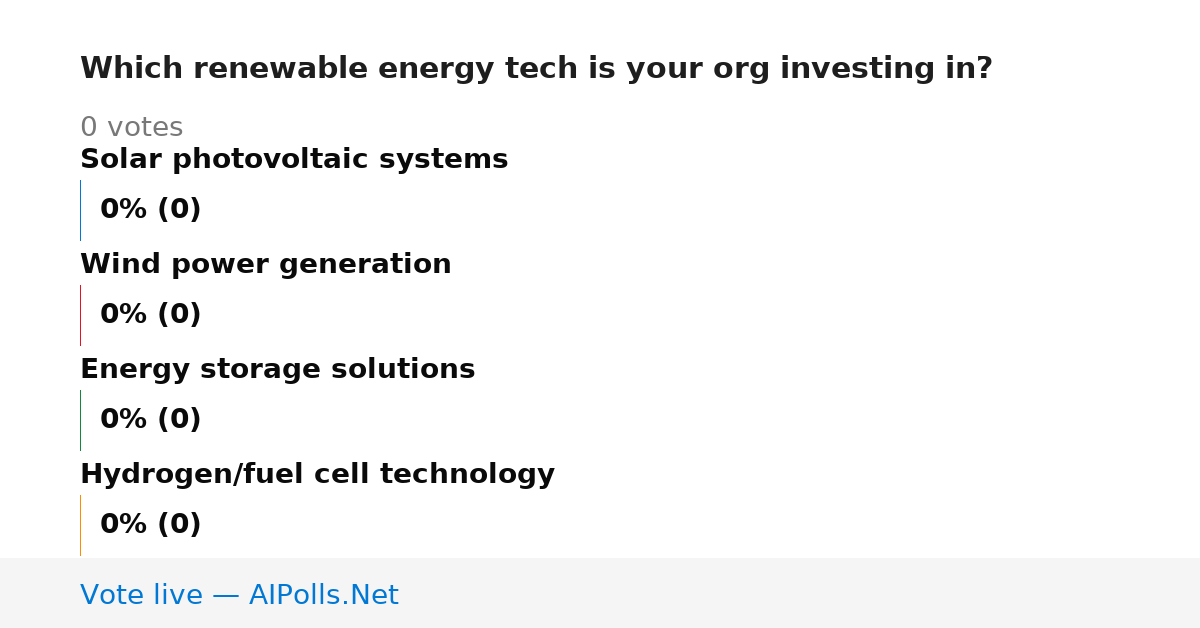 Which renewable energy tech is your org investing in?

0 votes

Solar photovoltaic systems

0% (0)

Wind power generation

0% (0)

Energy storage solutions

0% (0)

Hydrogen/fuel cell technology

0% (0)

Vote live — AIPolls.Net